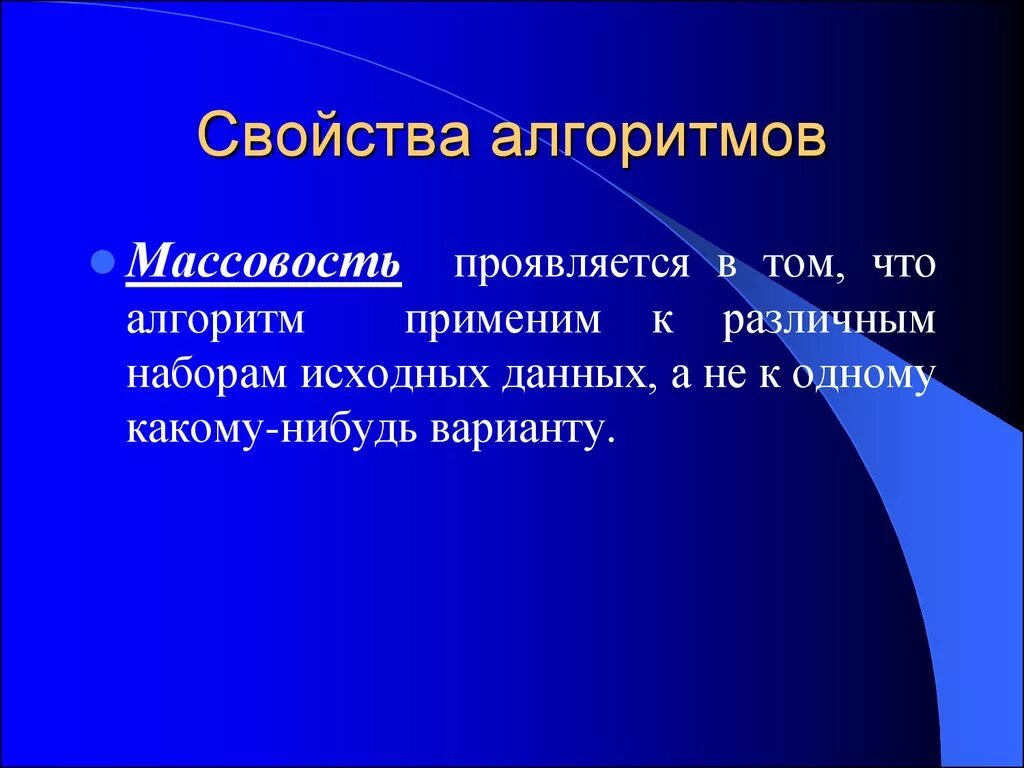 Свойства алгоритмов

Массовость проявляется в том, что алгоритм применим к различным наборам исходных данных, а не к одному какому-нибудь варианту.